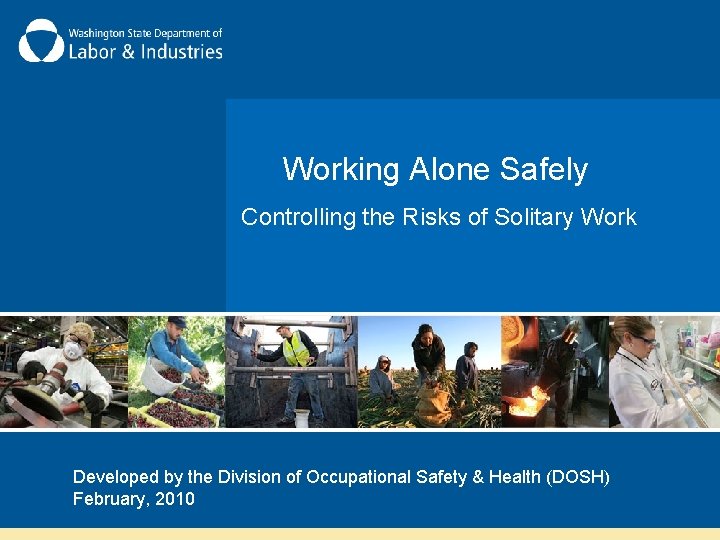 Washington State Department of
Labor & Industries

Working Alone Safely

Controlling the Risks of Solitary Work

Developed by the Division of Occupational Safety & Health (DOSH)
February, 2010